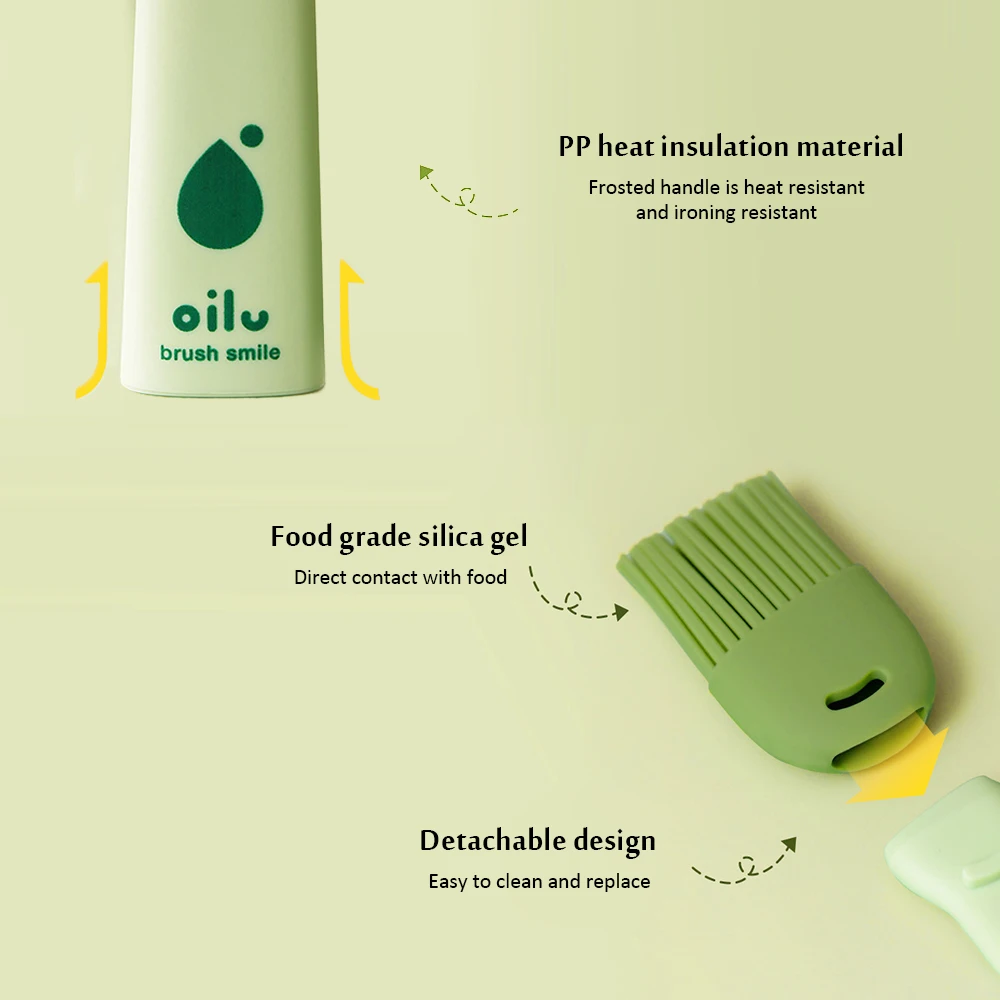 oilu
brush smile

PP heat insulation material
Frosted handle is heat resistant and ironing resistant

Food grade silica gel
Direct contact with food

Detachable design
Easy to clean and replace